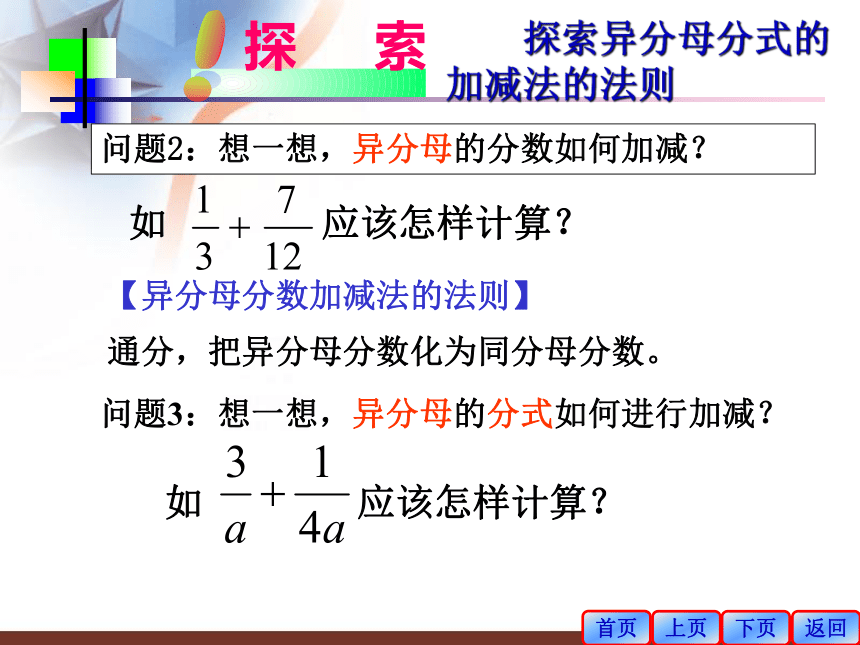 探　索　　探索异分母分式的加减法的法则

问题2：想一想，异分母的分数如何加减？

如 $\frac{1}{3}+\frac{7}{12}$ 应该怎样计算？

【异分母分数加减法的法则】

通分，把异分母分数化为同分母分数。

问题3：想一想，异分母的分式如何进行加减？

如 $\frac{3}{a}+\frac{1}{4a}$ 应该怎样计算？

首页　上页　下页　返回